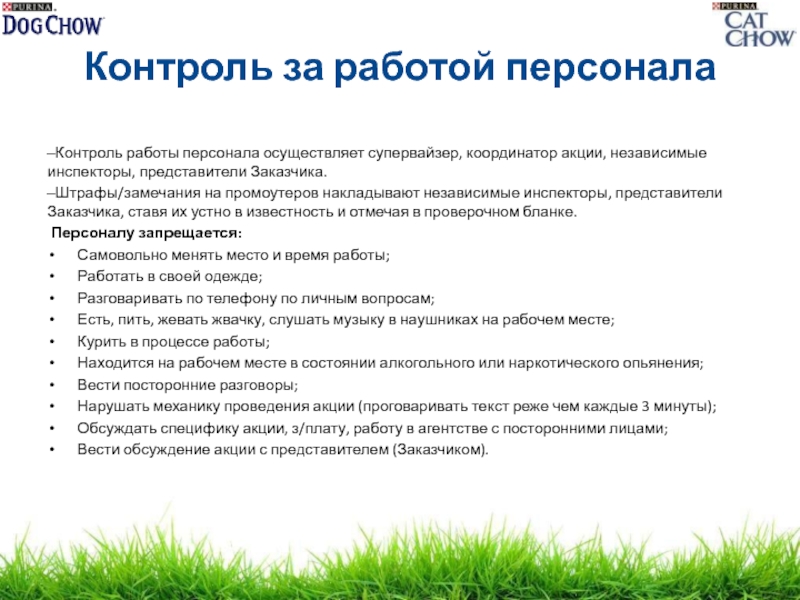 PURINA DOG CHOW

PURINA CAT CHOW

Контроль за работой персонала

–Контроль работы персонала осуществляет супервайзер, координатор акции, независимые инспекторы, представители Заказчика.

–Штрафы/замечания на промоутеров накладывают независимые инспекторы, представители Заказчика, ставя их устно в известность и отмечая в проверочном бланке.

Персоналу запрещается:

• Самовольно менять место и время работы;
• Работать в своей одежде;
• Разговаривать по телефону по личным вопросам;
• Есть, пить, жевать жвачку, слушать музыку в наушниках на рабочем месте;
• Курить в процессе работы;
• Находится на рабочем месте в состоянии алкогольного или наркотического опьянения;
• Вести посторонние разговоры;
• Нарушать механику проведения акции (проговаривать текст реже чем каждые 3 минуты);
• Обсуждать специфику акции, з/плату, работу в агентстве с посторонними лицами;
• Вести обсуждение акции с представителем (Заказчиком).